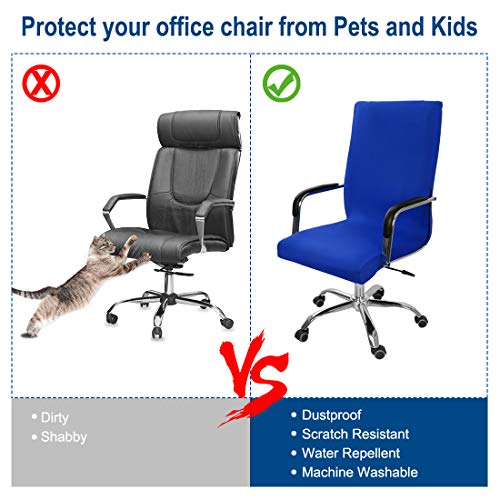 Protect your office chair from Pets and Kids

VS

• Dirty
• Shabby

• Dustproof
• Scratch Resistant
• Water Repellent
• Machine Washable